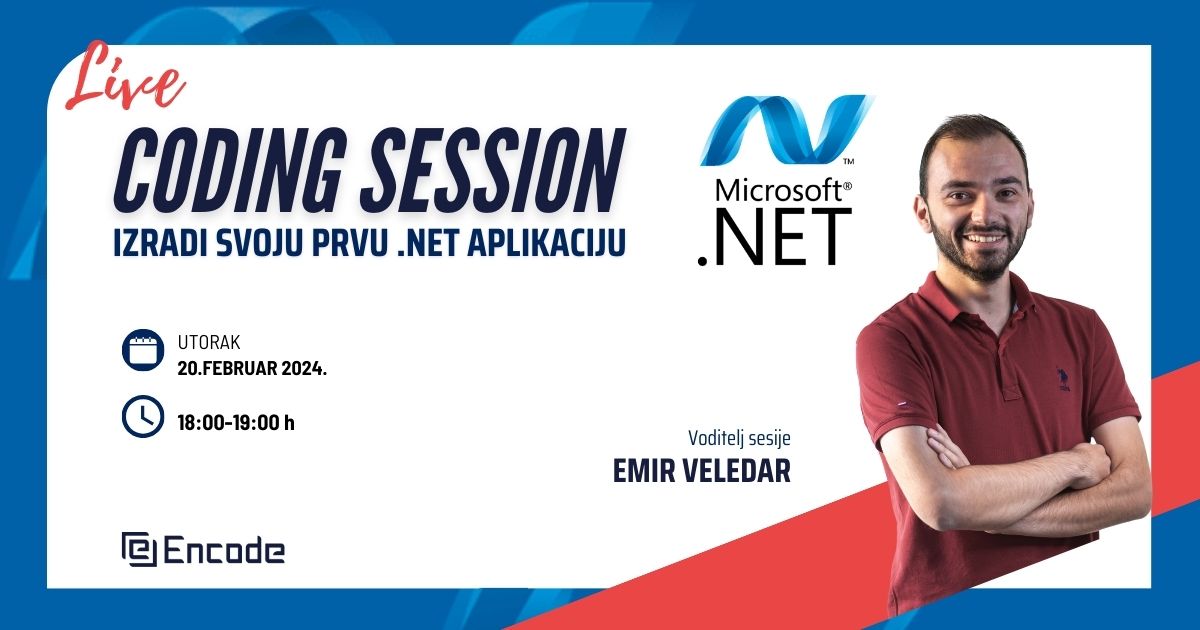 Live
CODING SESSION
IZRADI SVOJU PRVU .NET APLIKACIJU

Microsoft®
.NET

UTORAK
20.FEBRUAR 2024.

18:00-19:00 h

Voditelj sesije
EMIR VELEDAR

Encode